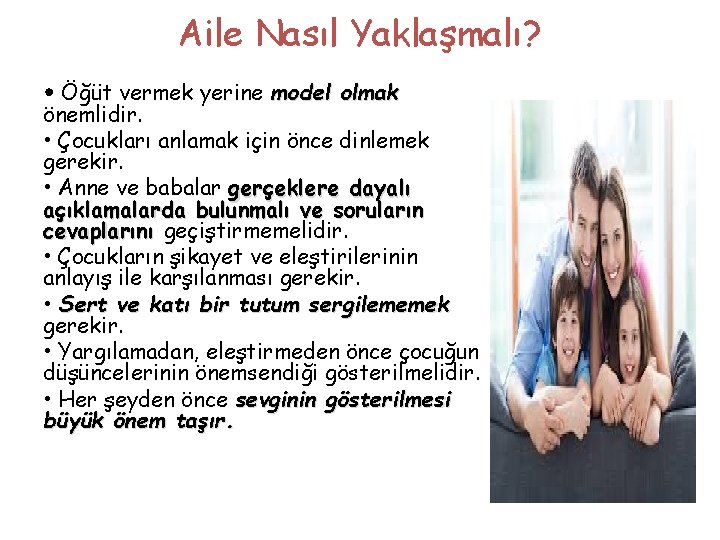 Aile Nasıl Yaklaşmalı?

• Öğüt vermek yerine model olmak önemlidir.

• Çocukları anlamak için önce dinlemek gerekir.

• Anne ve babalar gerçeklere dayalı açıklamalarda bulunmalı ve soruların cevaplarını geçiştirmemelidir.

• Çocukların şikayet ve eleştirilerinin anlayış ile karşılanması gerekir.

• Sert ve katı bir tutum sergilememek gerekir.

• Yargılamadan, eleştirmeden önce çocuğun düşüncelerinin önemsendiği gösterilmelidir.

• Her şeyden önce sevginin gösterilmesi büyük önem taşır.